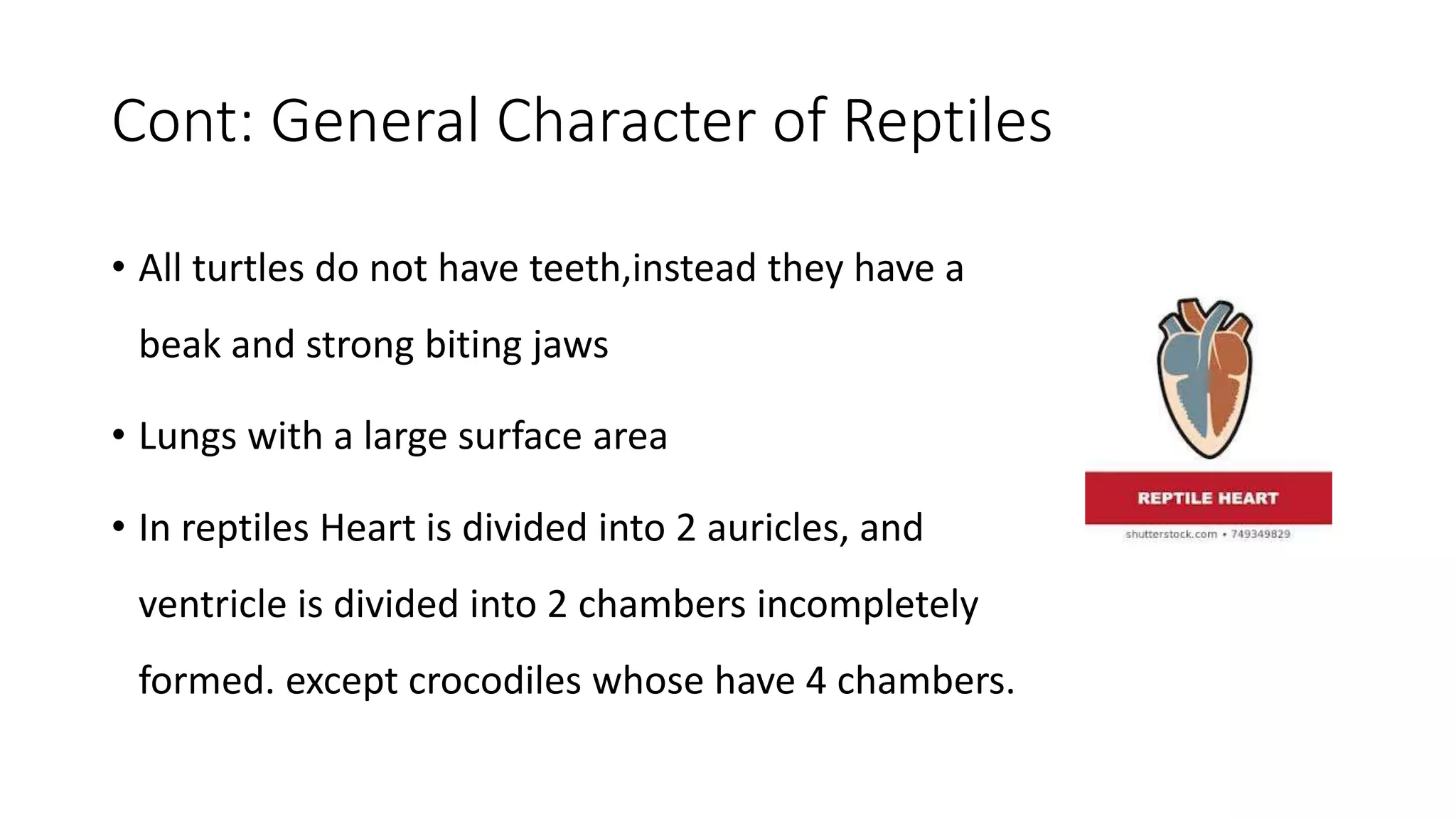 Cont: General Character of Reptiles

• All turtles do not have teeth,instead they have a beak and strong biting jaws

• Lungs with a large surface area

• In reptiles Heart is divided into 2 auricles, and ventricle is divided into 2 chambers incompletely formed. except crocodiles whose have 4 chambers.

REPTILE HEART

shutterstock.com • 749349829